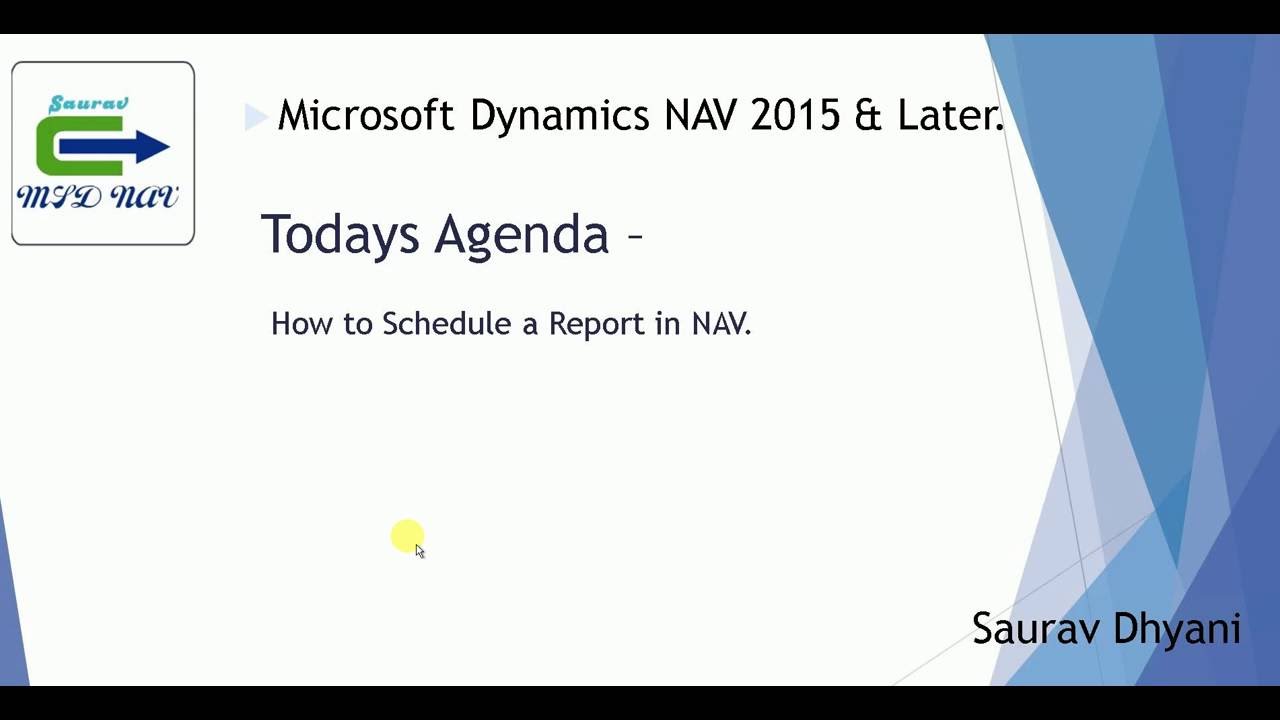 Saurav
MSD NAV

Microsoft Dynamics NAV 2015 & Later.

Todays Agenda –

How to Schedule a Report in NAV.

Saurav Dhyani